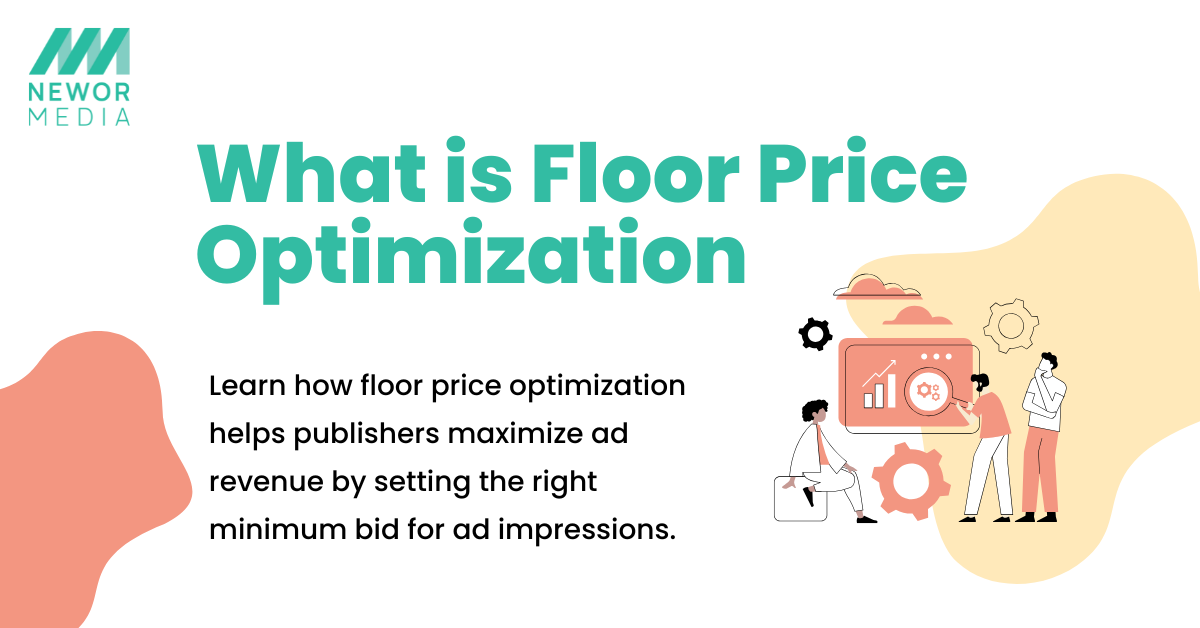 NEWOR MEDIA

What is Floor Price Optimization

Learn how floor price optimization helps publishers maximize ad revenue by setting the right minimum bid for ad impressions.